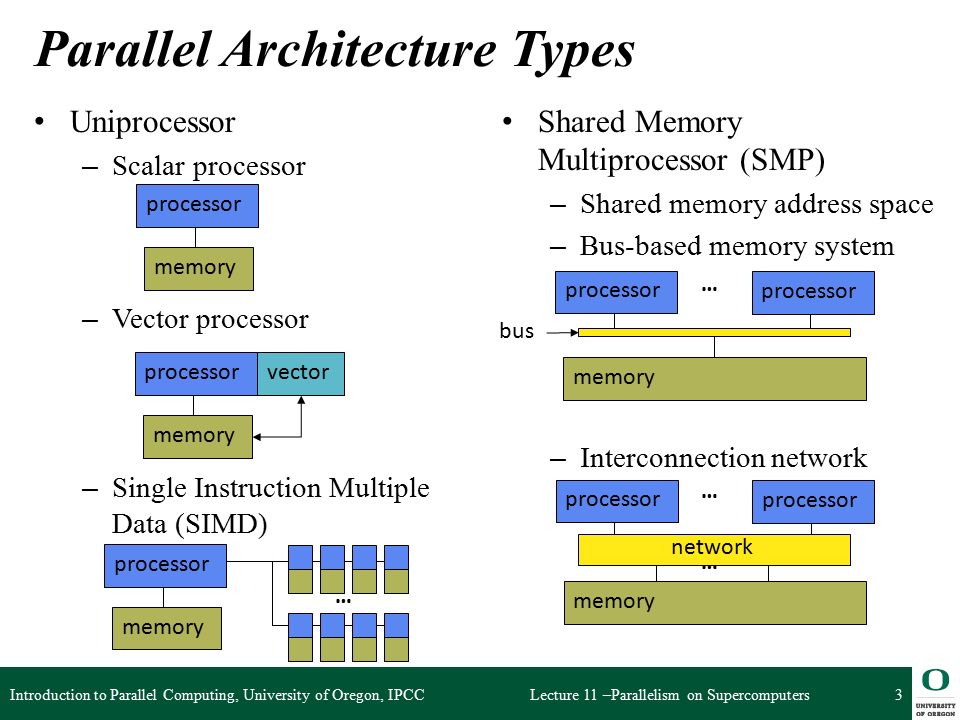 Parallel Architecture Types

• Uniprocessor
– Scalar processor

processor

memory

– Vector processor

processor vector

memory

– Single Instruction Multiple Data (SIMD)

processor

memory

...

• Shared Memory Multiprocessor (SMP)
– Shared memory address space
– Bus-based memory system

processor ... processor

bus

memory

– Interconnection network

processor ... processor

network

...

memory

Introduction to Parallel Computing, University of Oregon, IPCC

Lecture 11 –Parallelism on Supercomputers

3

O
UNIVERSITY OF OREGON